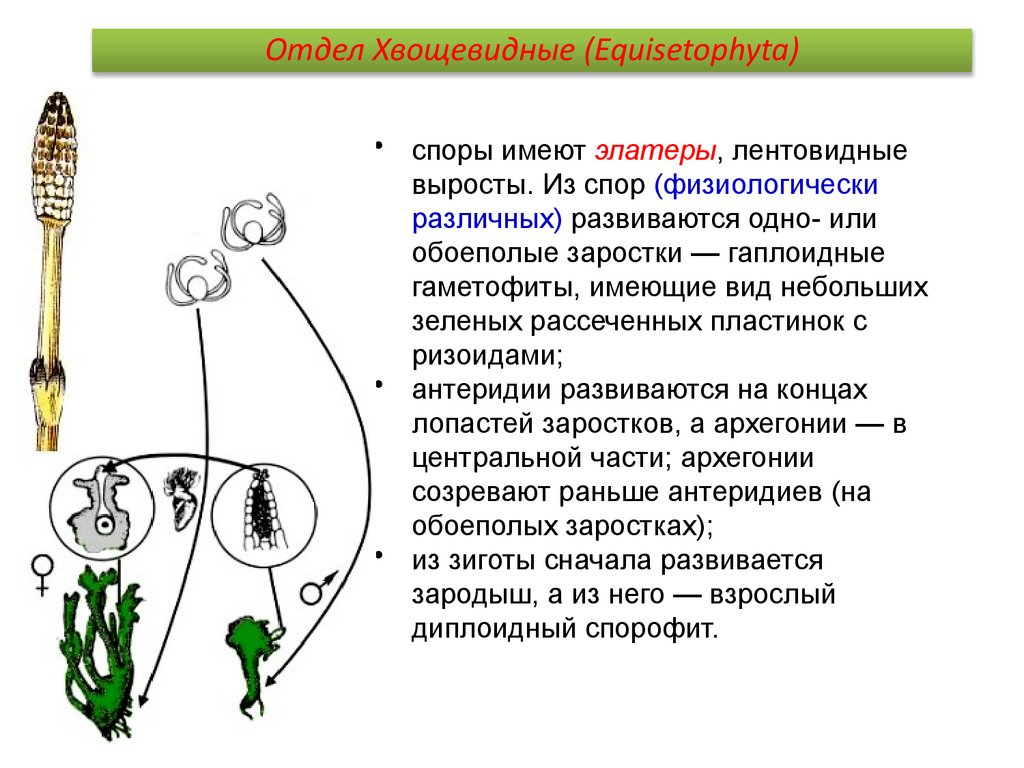 Отдел Хвощевидные (Equisetophyta)

• споры имеют элатеры, лентовидные выросты. Из спор (физиологически различных) развиваются одно- или обоеполые заростки — гаплоидные гаметофиты, имеющие вид небольших зеленых рассеченных пластинок с ризоидами;

• антеридии развиваются на концах лопастей заростков, а архегонии — в центральной части; архегонии созревают раньше антеридиев (на обоеполых заростках);

• из зиготы сначала развивается зародыш, а из него — взрослый диплоидный спорофит.

♀

♂